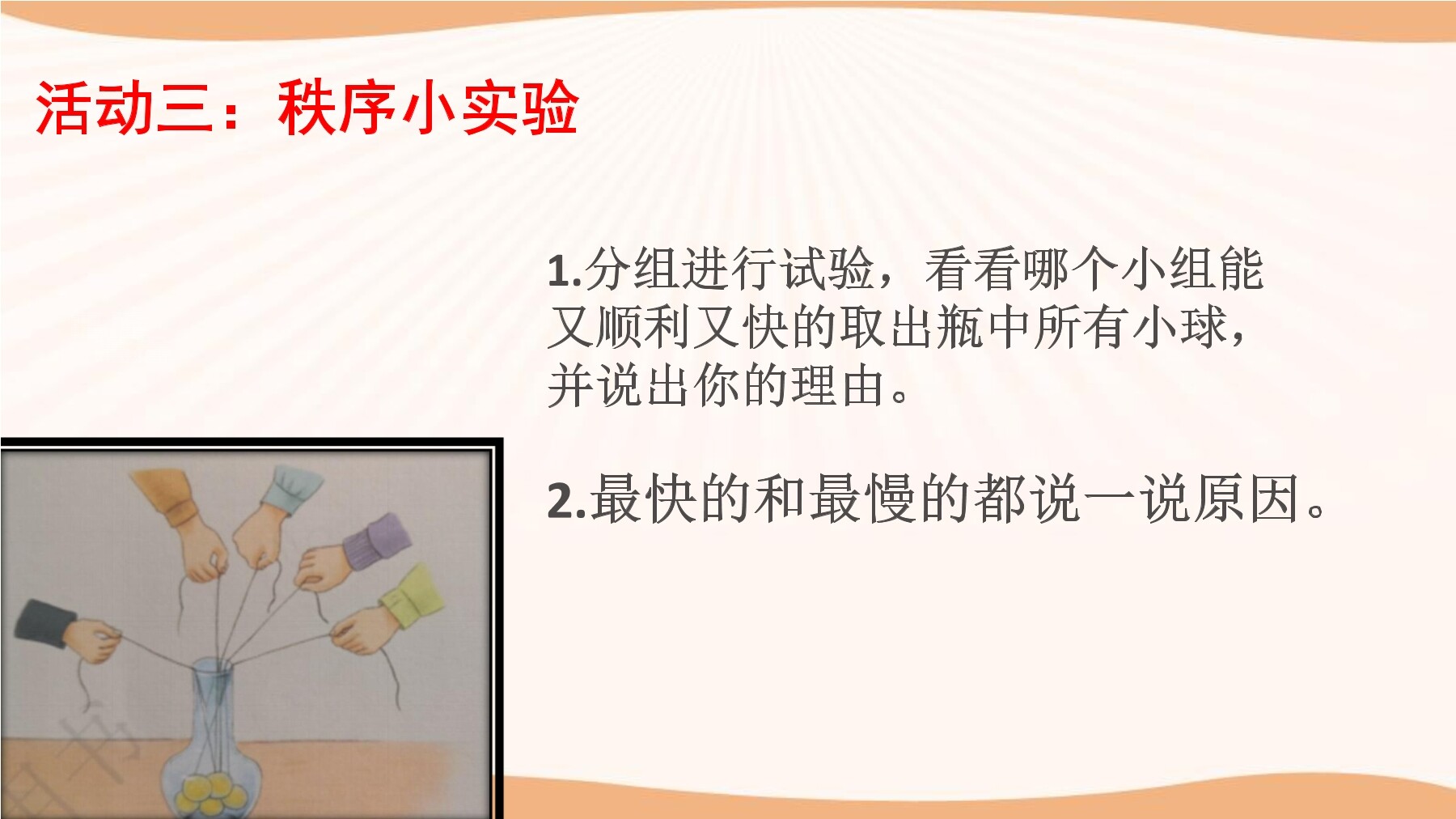 活动三：秩序小实验

1.分组进行试验，看看哪个小组能又顺利又快的取出瓶中所有小球，并说出你的理由。

2.最快的和最慢的都说一说原因。